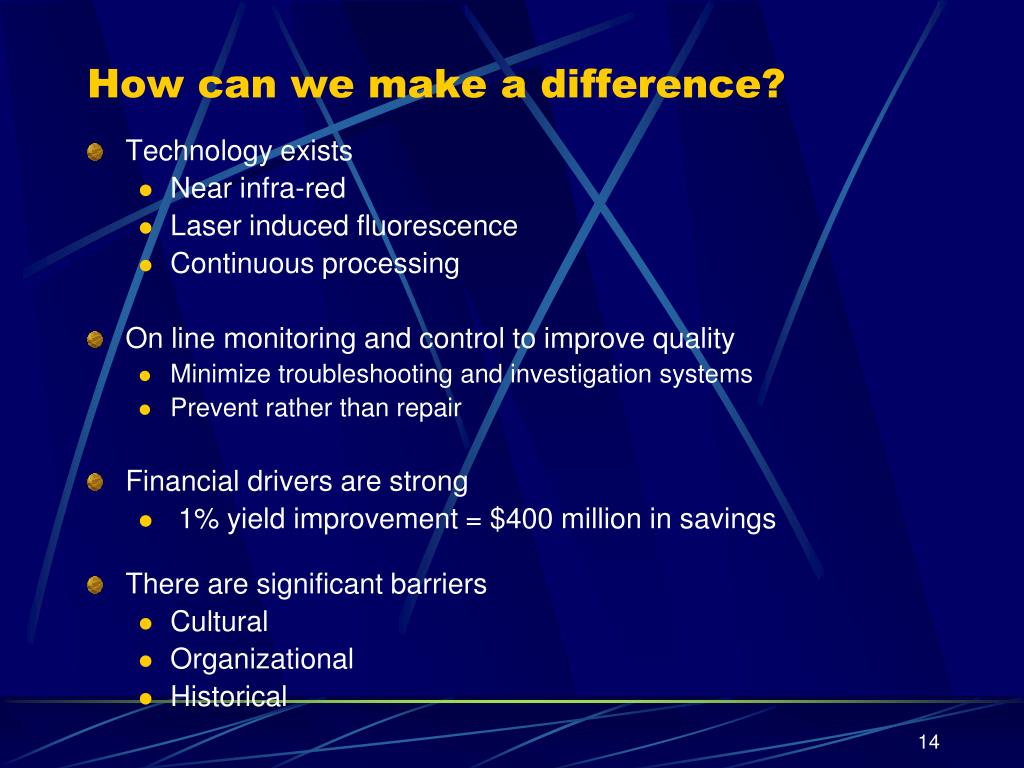 How can we make a difference?

Technology exists
- Near infra-red
- Laser induced fluorescence
- Continuous processing

On line monitoring and control to improve quality
- Minimize troubleshooting and investigation systems
- Prevent rather than repair

Financial drivers are strong
- 1% yield improvement = \$400 million in savings

There are significant barriers
- Cultural
- Organizational
- Historical

14